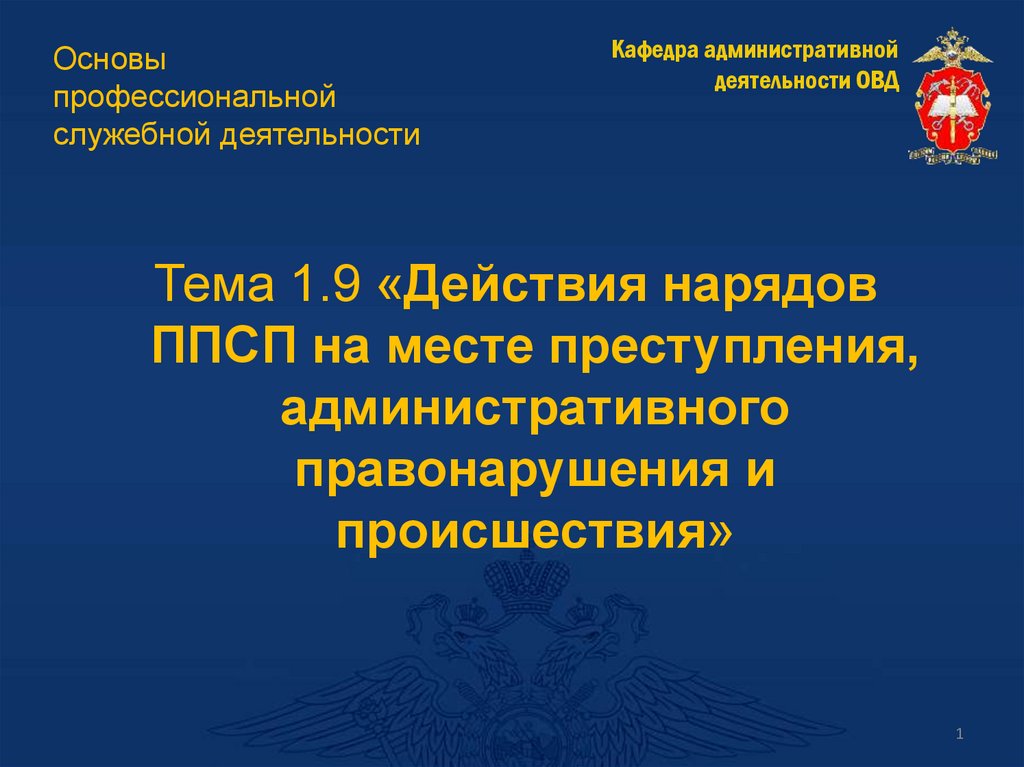 Основы профессиональной служебной деятельности

Кафедра административной деятельности ОВД

Тема 1.9 «Действия нарядов ППСП на месте преступления, административного правонарушения и происшествия»

1